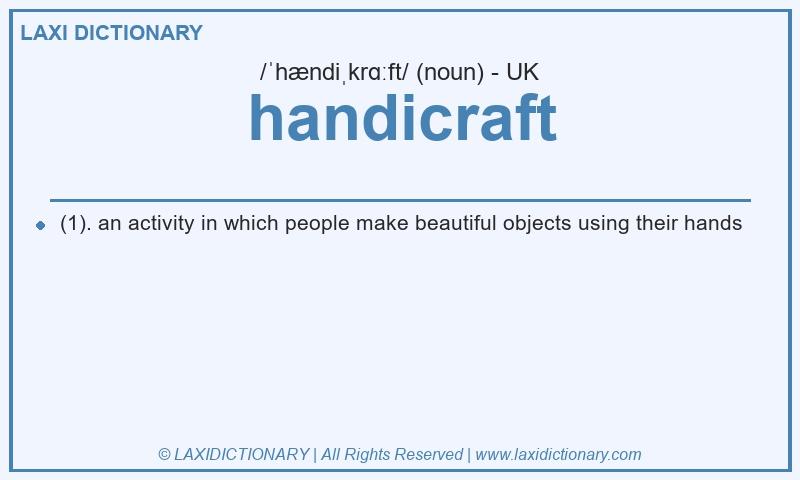 LAXI DICTIONARY

/ˈhændiˌkrɑːft/ (noun) - UK

handicraft

(1). an activity in which people make beautiful objects using their hands

© LAXIDICTIONARY | All Rights Reserved | www.laxidictionary.com